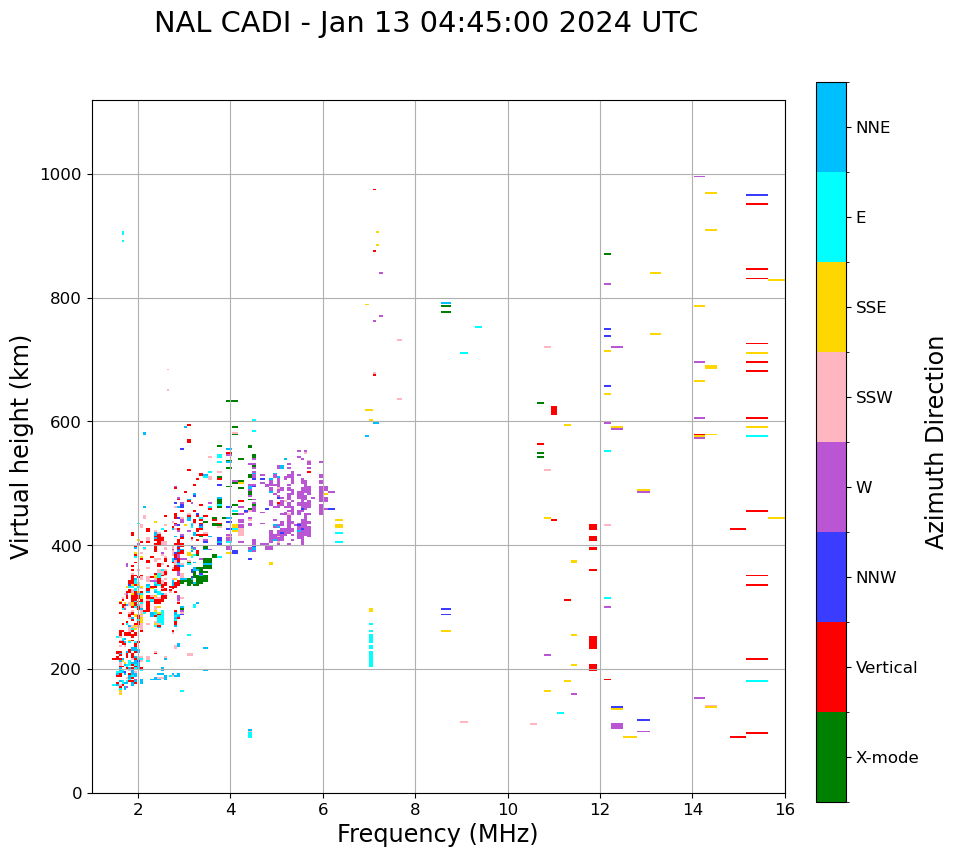 NAL CADI - Jan 13 04:45:00 2024 UTC

Virtual height (km)

1000
800
600
400
200
0

2
4
6
8
10
12
14
16

Frequency (MHz)

NNE
E
SSE
SSW
W
NNW
Vertical
X-mode

Azimuth Direction